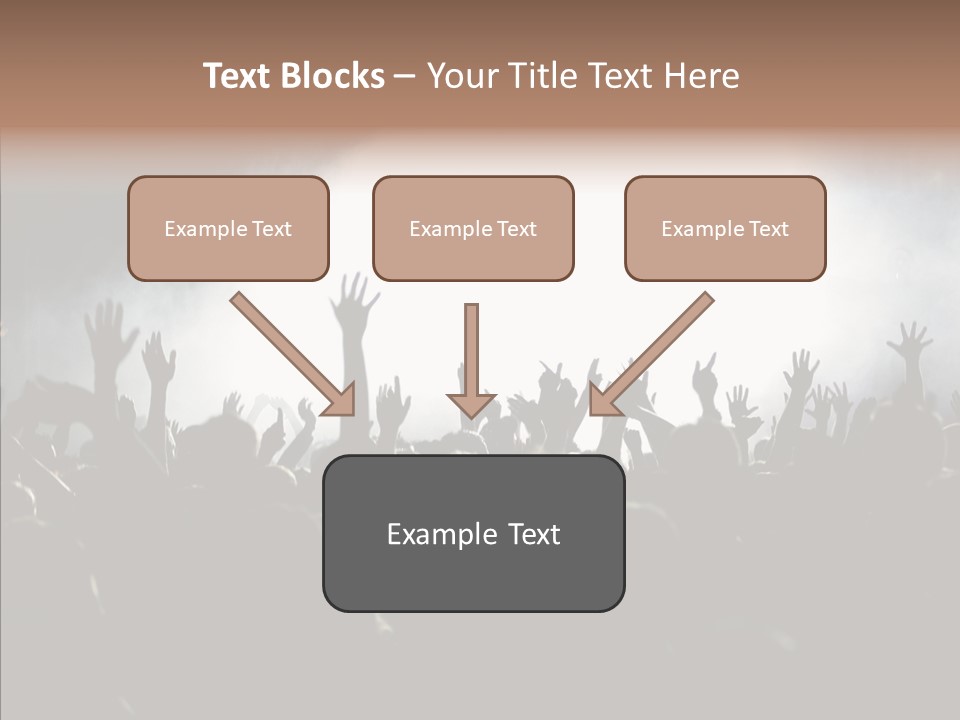 Text Blocks – Your Title Text Here

Example Text

Example Text

Example Text

Example Text